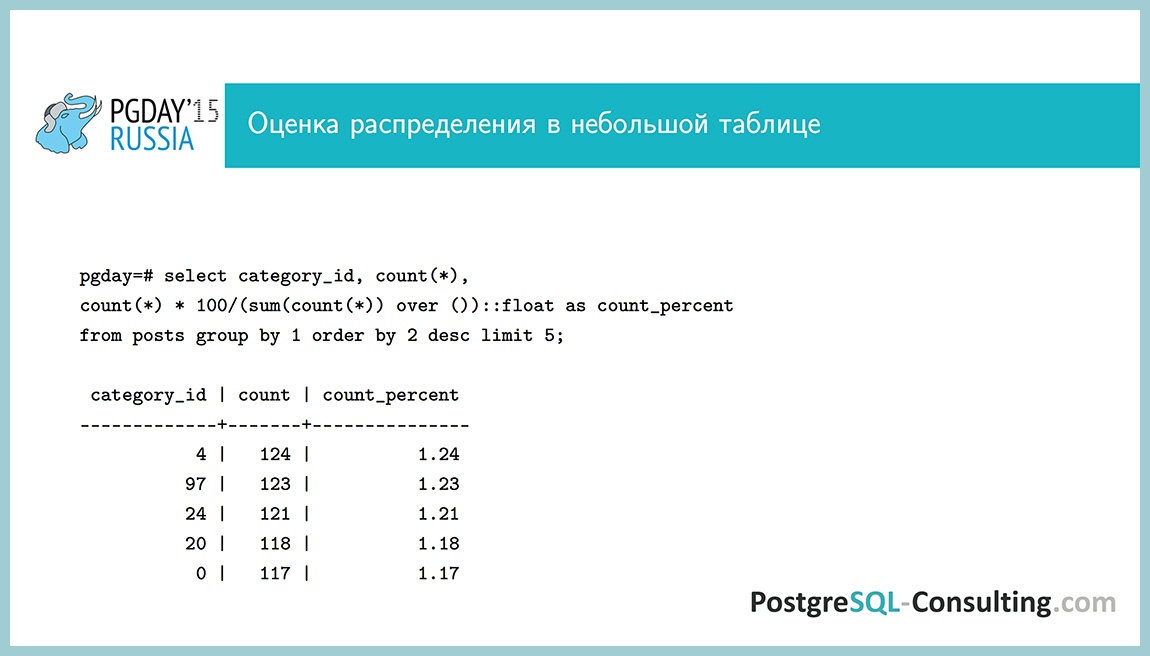 PGDAY'15 RUSSIA

Оценка распределения в небольшой таблице

pgday=# select category_id, count(*),
count(*) * 100/(sum(count(*)) over ())::float as count_percent
from posts group by 1 order by 2 desc limit 5;

| category_id | count | count_percent |
|---|---|---|
| 4 | 124 | 1.24 |
| 97 | 123 | 1.23 |
| 24 | 121 | 1.21 |
| 20 | 118 | 1.18 |
| 0 | 117 | 1.17 |

PostgreSQL-Consulting.com